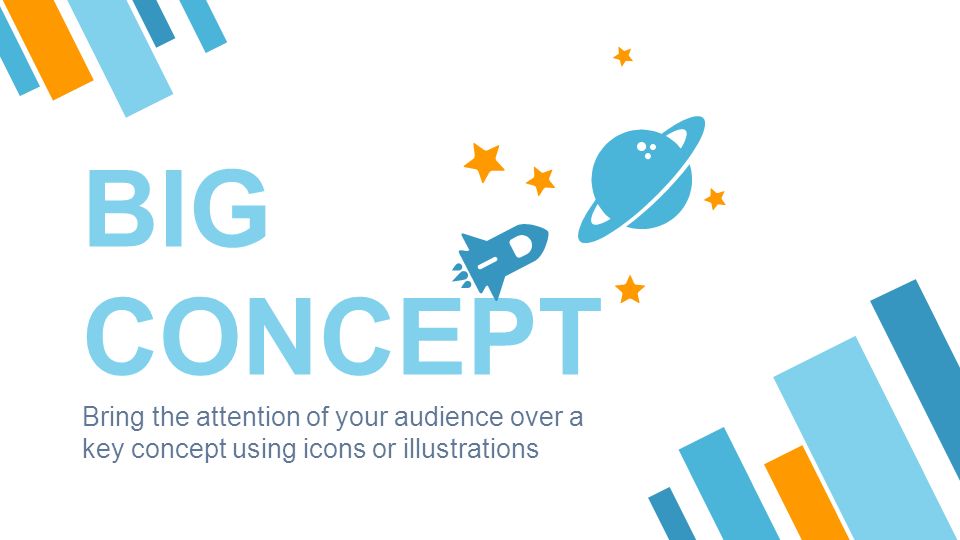 BIG CONCEPT

Bring the attention of your audience over a key concept using icons or illustrations